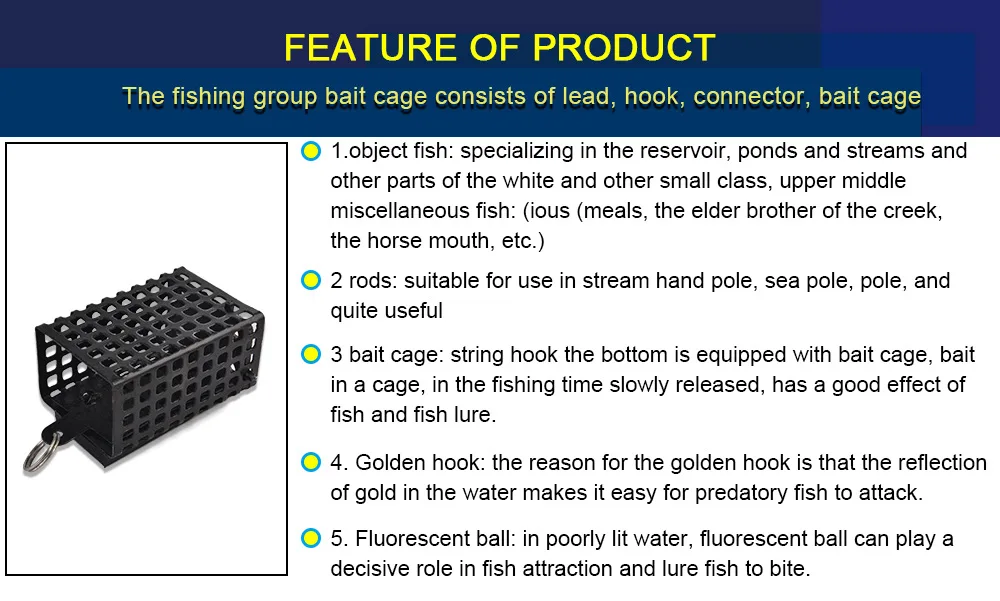 FEATURE OF PRODUCT

The fishing group bait cage consists of lead, hook, connector, bait cage

1.object fish: specializing in the reservoir, ponds and streams and other parts of the white and other small class, upper middle miscellaneous fish: (ious (meals, the elder brother of the creek, the horse mouth, etc.)

2 rods: suitable for use in stream hand pole, sea pole, pole, and quite useful

3 bait cage: string hook the bottom is equipped with bait cage, bait in a cage, in the fishing time slowly released, has a good effect of fish and fish lure.

4. Golden hook: the reason for the golden hook is that the reflection of gold in the water makes it easy for predatory fish to attack.

5. Fluorescent ball: in poorly lit water, fluorescent ball can play a decisive role in fish attraction and lure fish to bite.